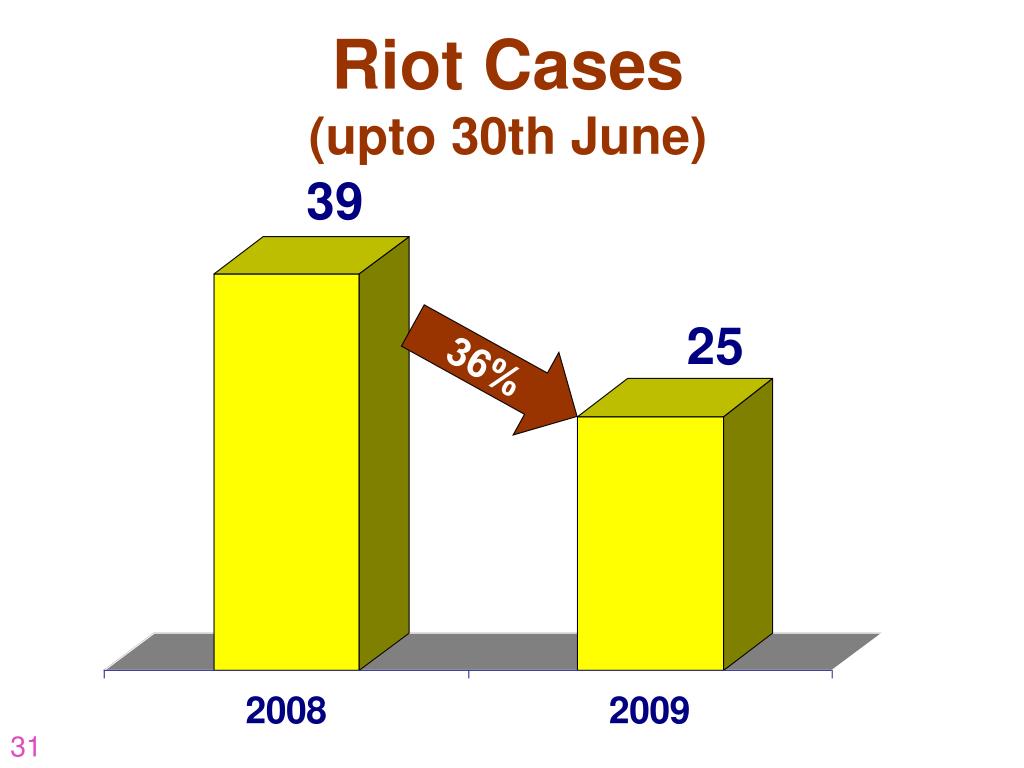 Riot Cases
(upto 30th June)

39

36%

25

2008

2009

31